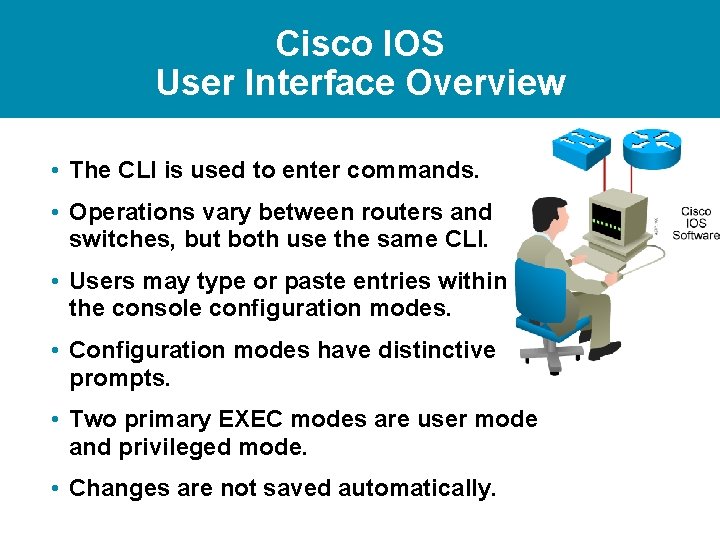 Cisco IOS
User Interface Overview

• The CLI is used to enter commands.

• Operations vary between routers and switches, but both use the same CLI.

• Users may type or paste entries within the console configuration modes.

• Configuration modes have distinctive prompts.

• Two primary EXEC modes are user mode and privileged mode.

• Changes are not saved automatically.

Cisco IOS Software